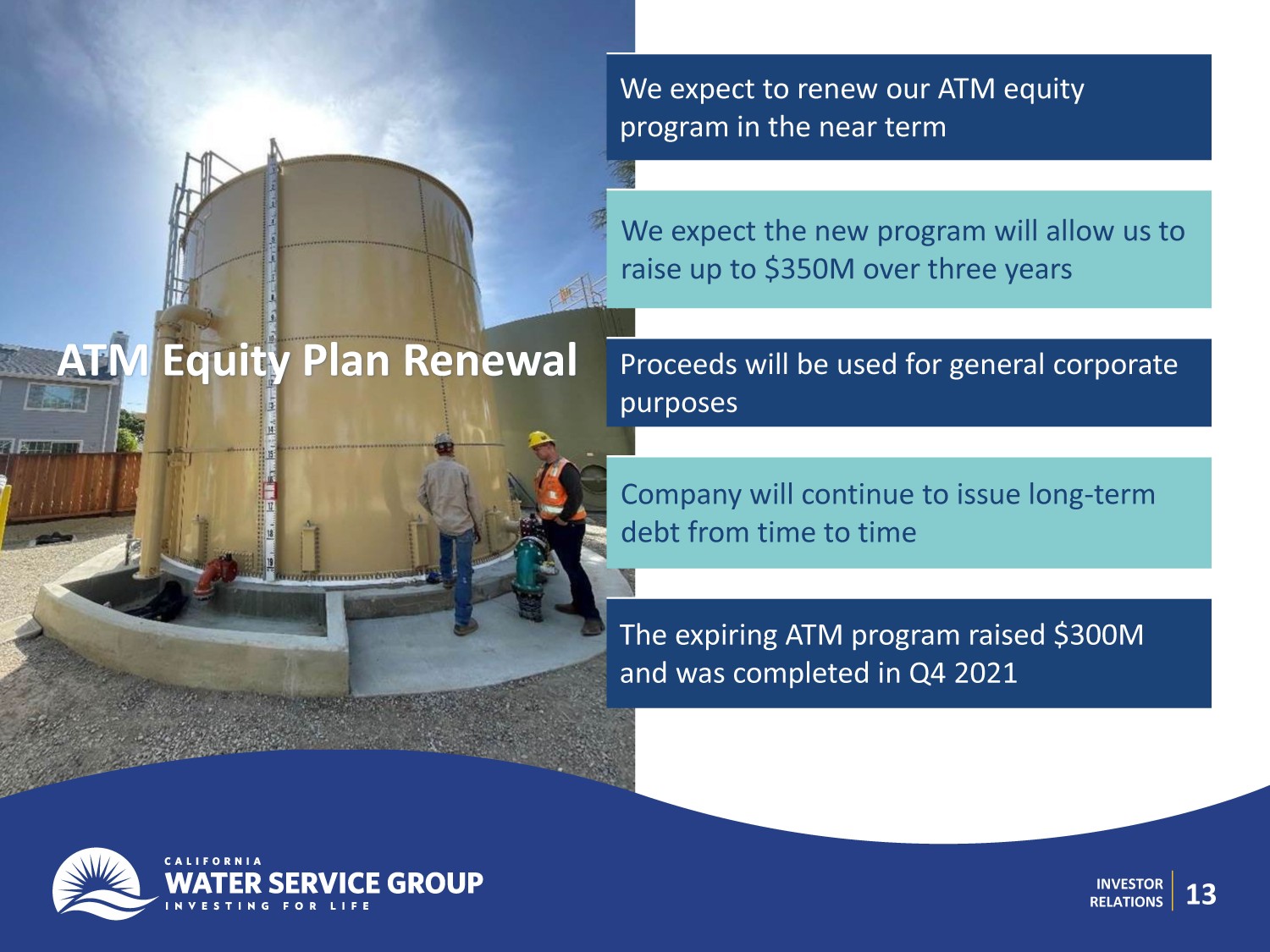 ATM Equity Plan Renewal

We expect to renew our ATM equity program in the near term

We expect the new program will allow us to raise up to \$350M over three years

Proceeds will be used for general corporate purposes

Company will continue to issue long-term debt from time to time

The expiring ATM program raised \$300M and was completed in Q4 2021

CALIFORNIA
WATER SERVICE GROUP
INVESTING FOR LIFE

INVESTOR RELATIONS
13